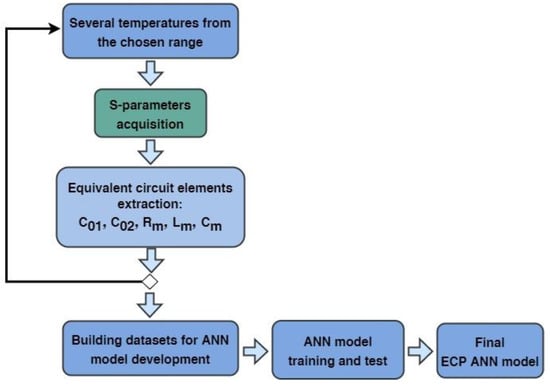 Several temperatures from the chosen range

S-parameters acquisition

Equivalent circuit elements extraction:
$C_{01}$, $C_{02}$, $R_m$, $L_m$, $C_m$

Building datasets for ANN model development

ANN model training and test

Final ECP ANN model